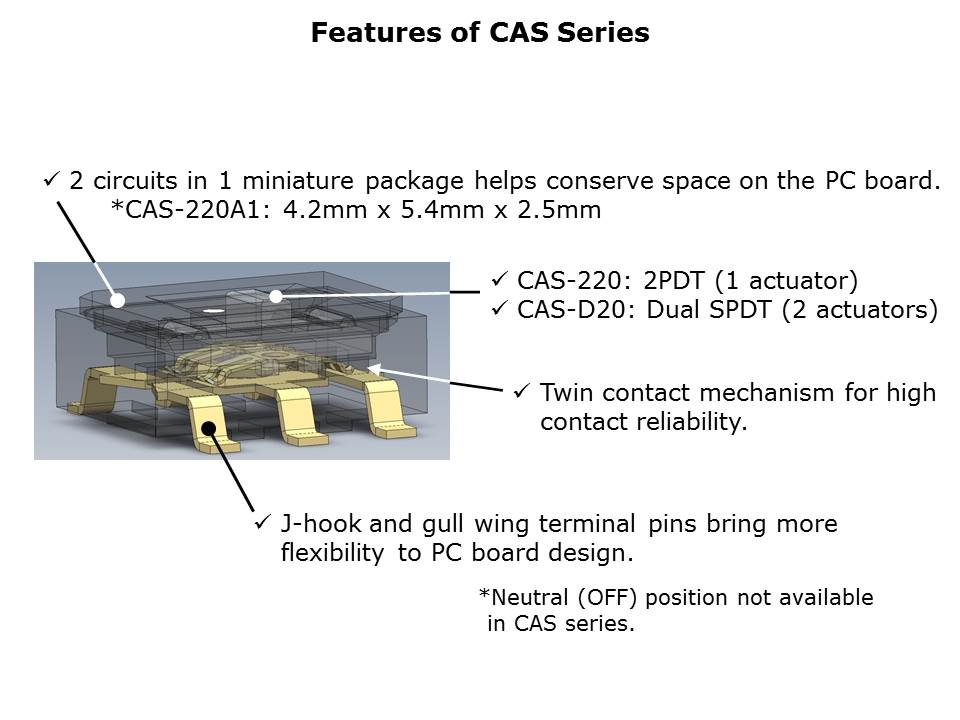 Features of CAS Series

✓ 2 circuits in 1 miniature package helps conserve space on the PC board.
*CAS-220A1: 4.2mm x 5.4mm x 2.5mm

✓ CAS-220: 2PDT (1 actuator)
✓ CAS-D20: Dual SPDT (2 actuators)

✓ Twin contact mechanism for high contact reliability.

✓ J-hook and gull wing terminal pins bring more flexibility to PC board design.

*Neutral (OFF) position not available in CAS series.